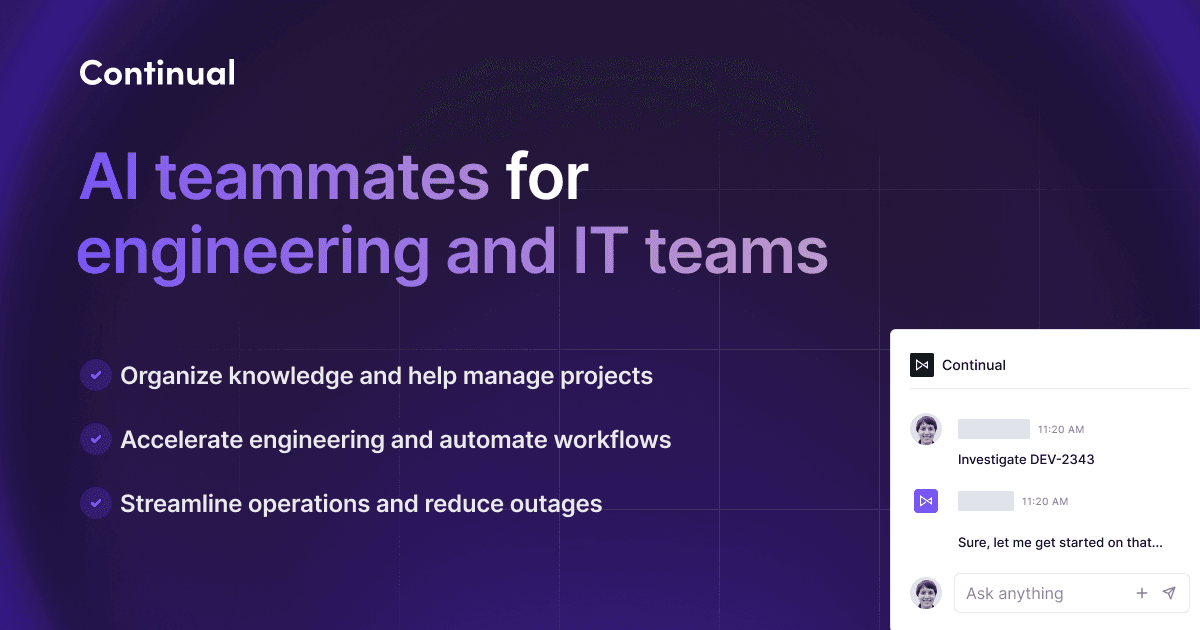 Continual

AI teammates for engineering and IT teams

Organize knowledge and help manage projects

Accelerate engineering and automate workflows

Streamline operations and reduce outages

Continual

11:20 AM

Investigate DEV-2343

11:20 AM

Sure, let me get started on that...

Ask anything